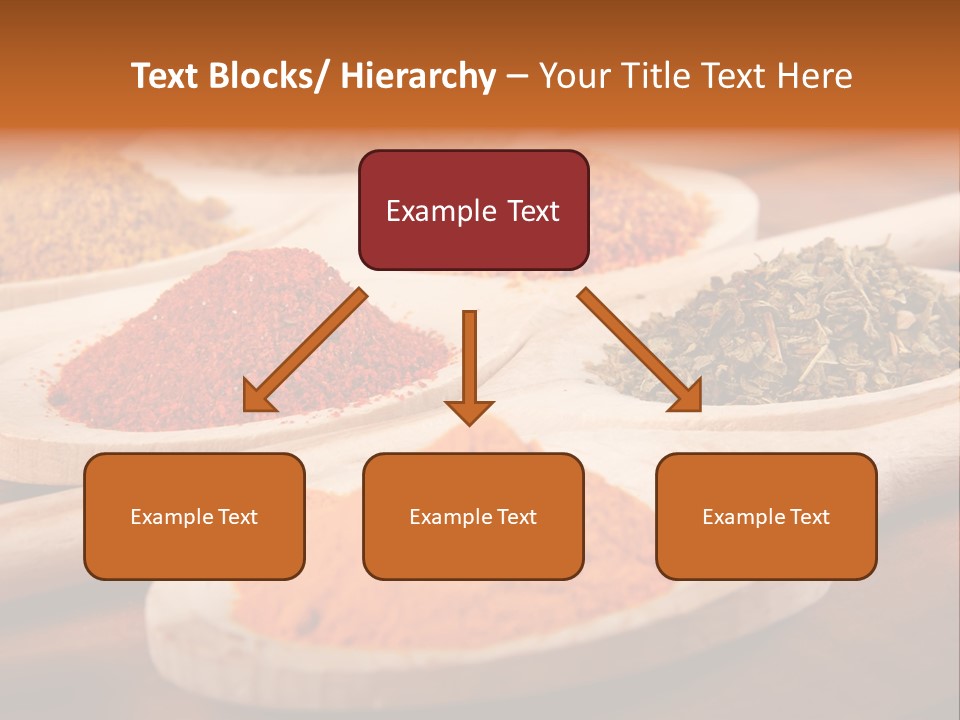 Text Blocks/ Hierarchy – Your Title Text Here

Example Text

Example Text

Example Text

Example Text